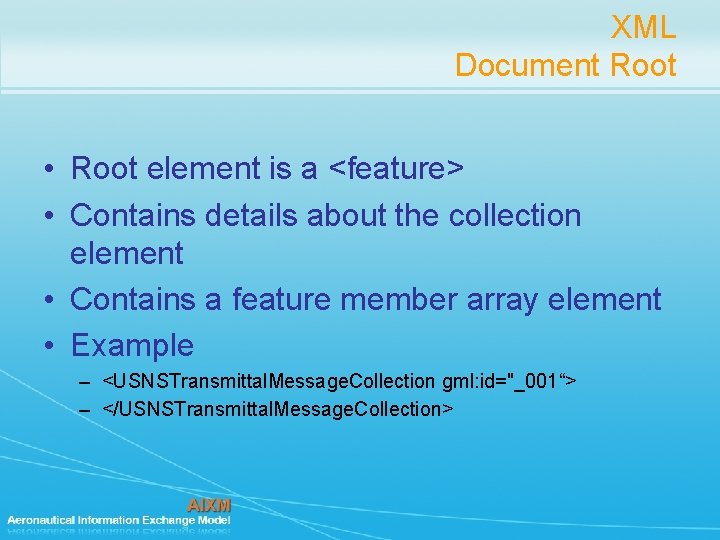 XML
Document Root

• Root element is a <feature>
• Contains details about the collection element
• Contains a feature member array element
• Example
– <USNSTransmittalMessageCollection gml:id="_001“>
– </USNSTransmittalMessageCollection>

AIXM
Aeronautical Information Exchange Model